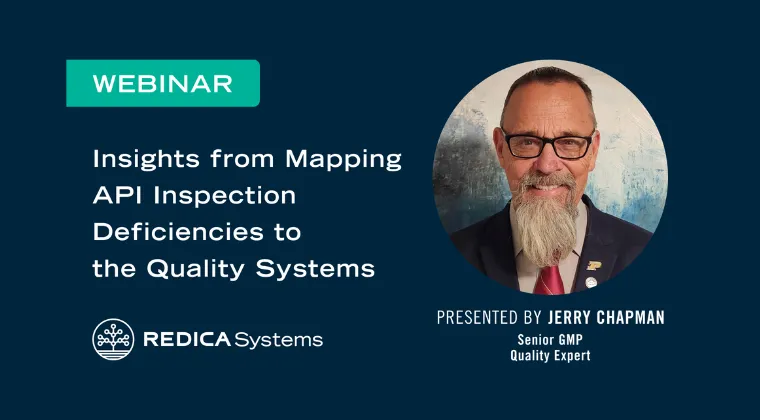 WEBINAR

Insights from Mapping API Inspection Deficiencies to the Quality Systems

REDICA Systems

PRESENTED BY JERRY CHAPMAN

Senior GMP Quality Expert